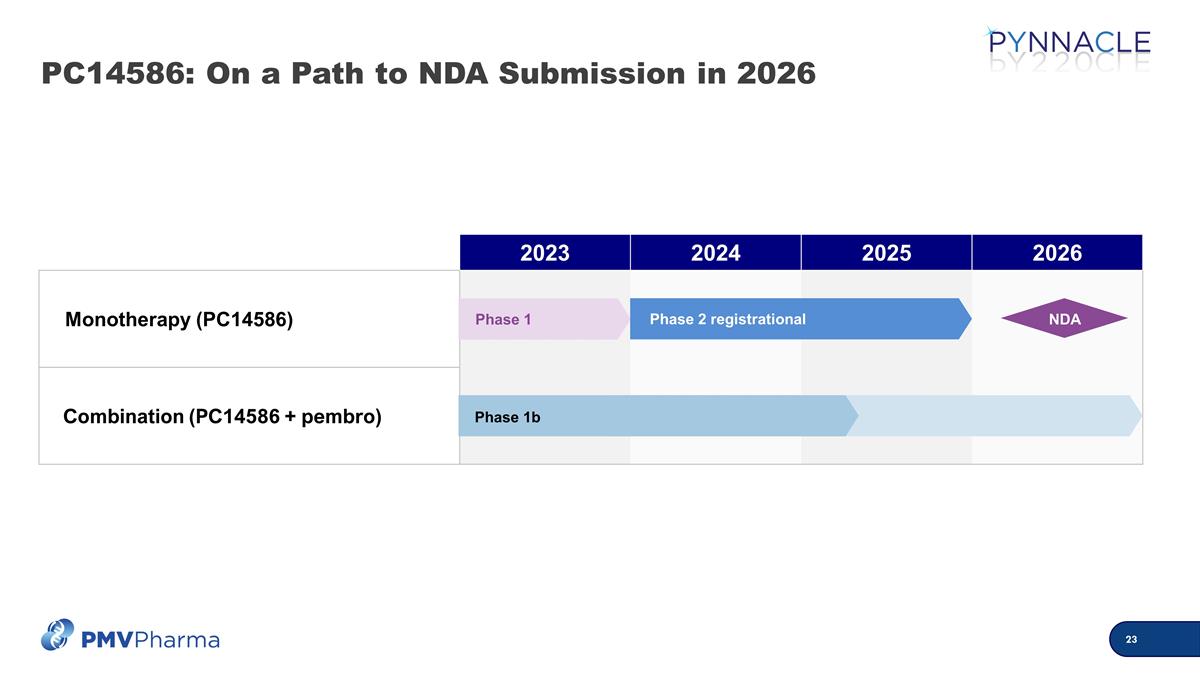 PYNNACLE

PC14586: On a Path to NDA Submission in 2026

| | 2023 | 2024 | 2025 | 2026 |
|---|---|---|---|---|
| Monotherapy (PC14586) | Phase 1 | Phase 2 registrational | | NDA |
| Combination (PC14586 + pembro) | Phase 1b | | | |

PMVPharma

23